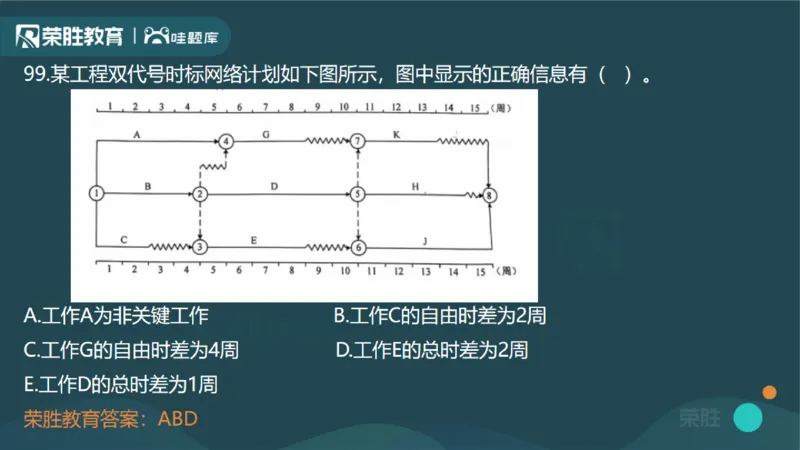 荣胜教育 | 哇题库

99.某工程双代号时标网络计划如下图所示，图中显示的正确信息有（ ）。

1 2 3 4 5 6 7 8 9 10 11 12 13 14 15 (周)

A G K
B D H
C E J
1 2 3 4 5 6 7 8

1 2 3 4 5 6 7 8 9 10 11 12 13 14 15 (周)

A.工作A为非关键工作
B.工作C的自由时差为2周
C.工作G的自由时差为4周
D.工作E的总时差为2周
E.工作D的总时差为1周

荣胜教育答案：ABD

荣胜